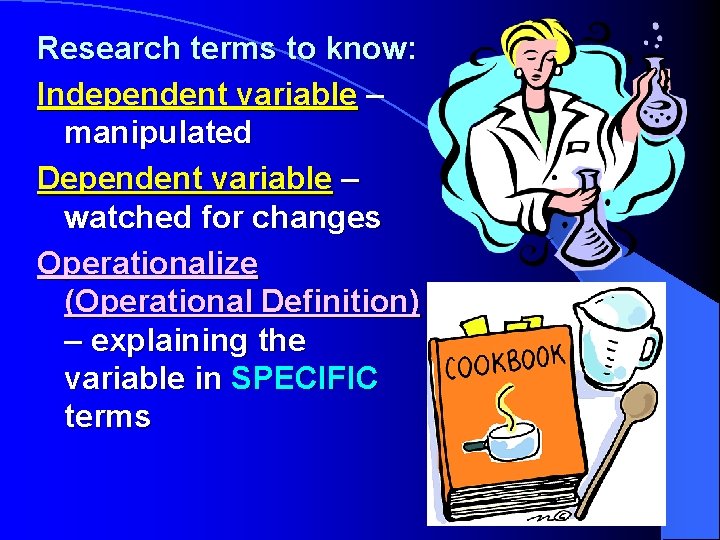 Research terms to know:

Independent variable – manipulated

Dependent variable – watched for changes

Operationalize (Operational Definition) – explaining the variable in SPECIFIC terms

COOKBOOK